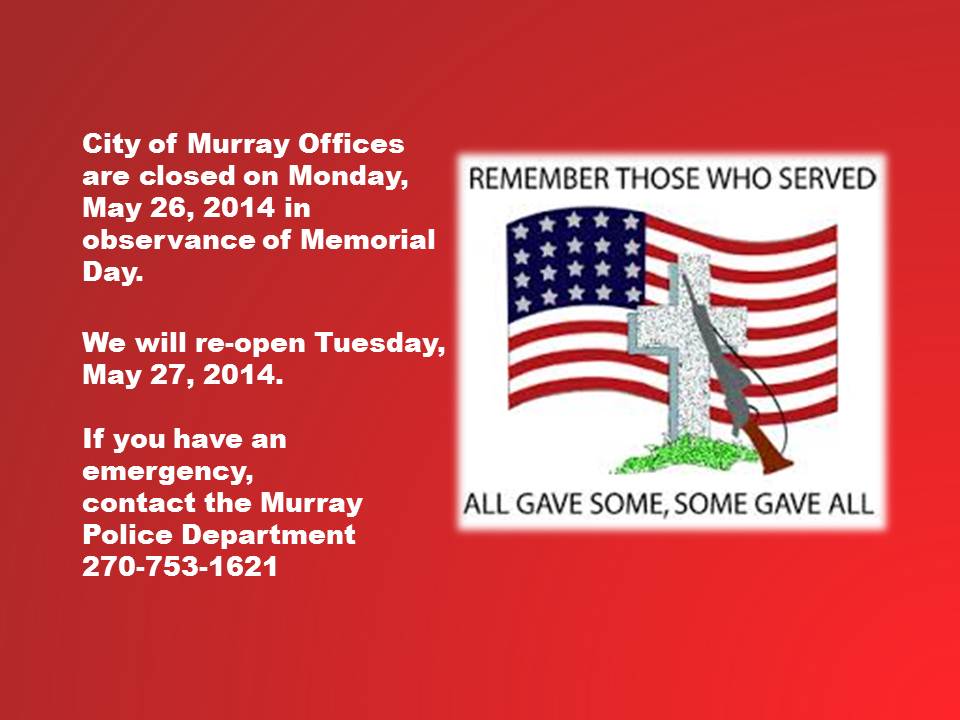 City of Murray Offices are closed on Monday, May 26, 2014 in observance of Memorial Day.

We will re-open Tuesday, May 27, 2014.

If you have an emergency, contact the Murray Police Department 270-753-1621

REMEMBER THOSE WHO SERVED

ALL GAVE SOME, SOME GAVE ALL